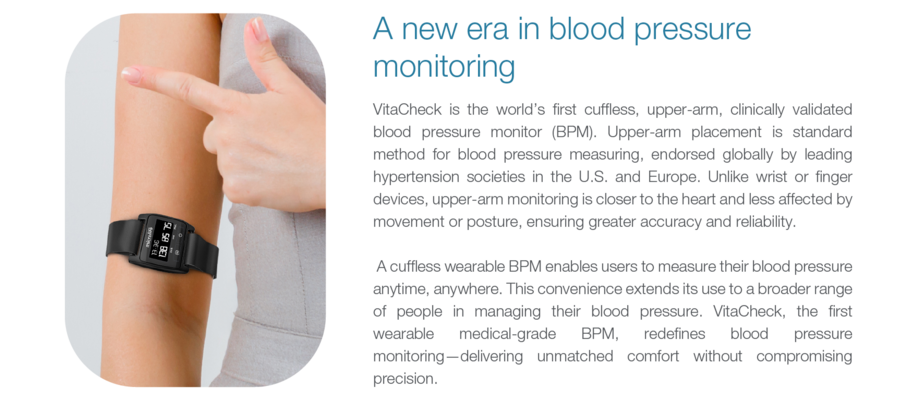 A new era in blood pressure monitoring

VitaCheck is the world's first cuffless, upper-arm, clinically validated blood pressure monitor (BPM). Upper-arm placement is standard method for blood pressure measuring, endorsed globally by leading hypertension societies in the U.S. and Europe. Unlike wrist or finger devices, upper-arm monitoring is closer to the heart and less affected by movement or posture, ensuring greater accuracy and reliability.

A cuffless wearable BPM enables users to measure their blood pressure anytime, anywhere. This convenience extends its use to a broader range of people in managing their blood pressure. VitaCheck, the first wearable medical-grade BPM, redefines blood pressure monitoring—delivering unmatched comfort without compromising precision.